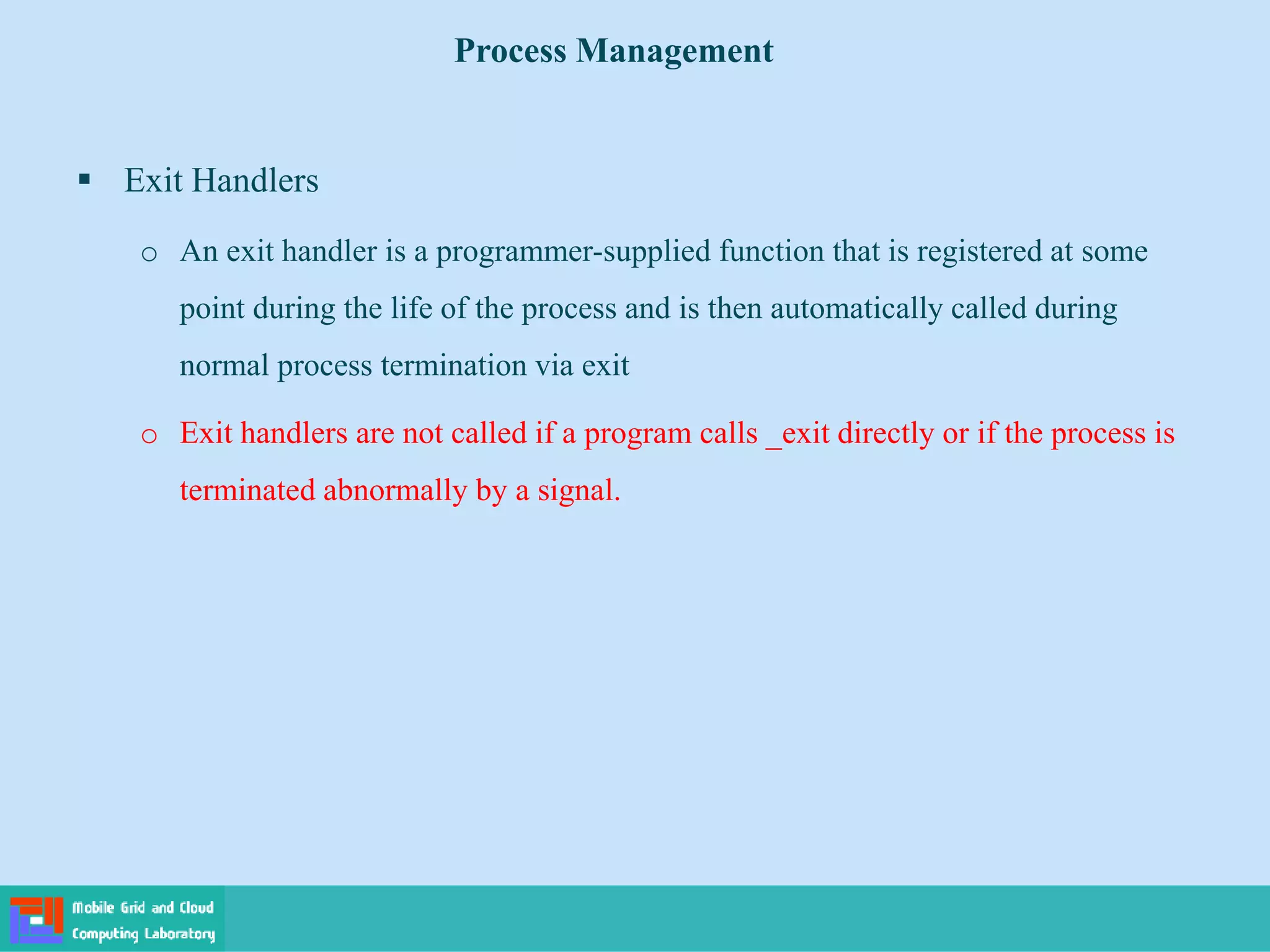 Process Management

▪ Exit Handlers

o An exit handler is a programmer-supplied function that is registered at some point during the life of the process and is then automatically called during normal process termination via exit

o Exit handlers are not called if a program calls _exit directly or if the process is terminated abnormally by a signal.

Mobile Grid and Cloud Computing Laboratory